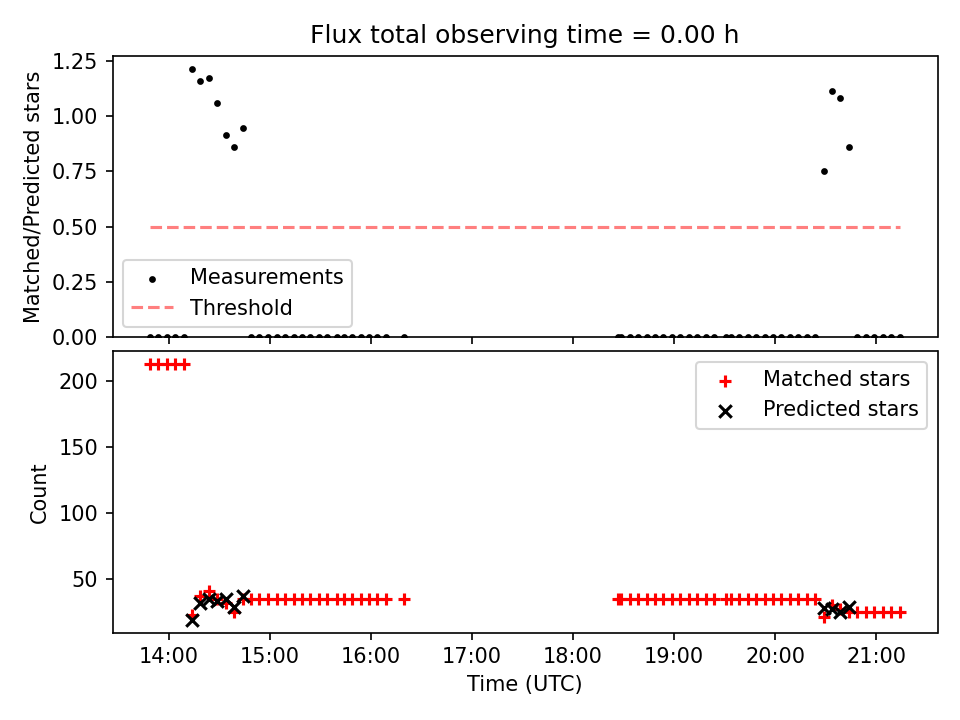 Flux total observing time = 0.00 h

Matched/Predicted stars

1.25
1.00
0.75
0.50
0.25
0.00

Measurements
Threshold

Count

200
150
100
50

Matched stars
Predicted stars

14:00
15:00
16:00
17:00
18:00
19:00
20:00
21:00

Time (UTC)